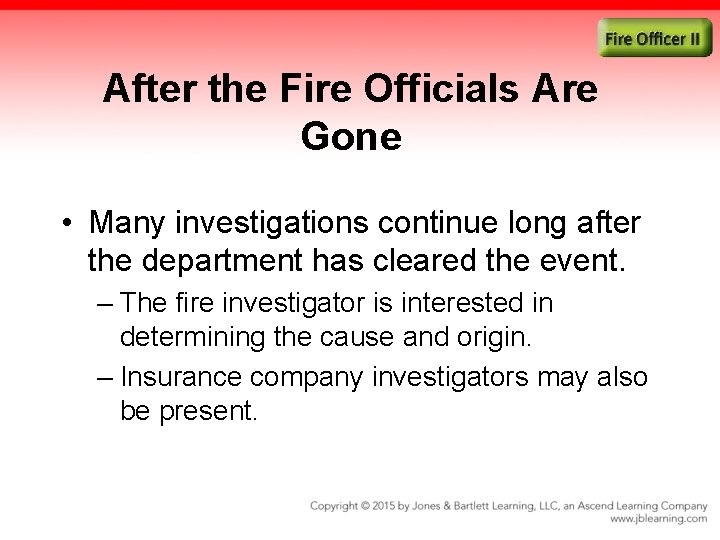 Fire Officer II

After the Fire Officials Are Gone

• Many investigations continue long after the department has cleared the event.

– The fire investigator is interested in determining the cause and origin.

– Insurance company investigators may also be present.

Copyright © 2015 by Jones & Bartlett Learning, LLC, an Ascend Learning Company
www.jblearning.com